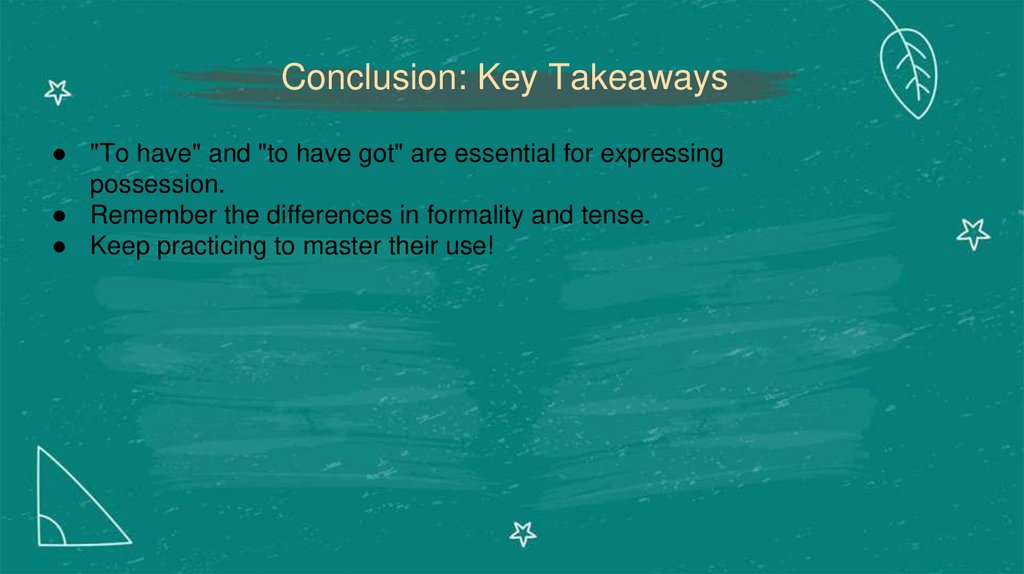 Conclusion: Key Takeaways

● "To have" and "to have got" are essential for expressing possession.
● Remember the differences in formality and tense.
● Keep practicing to master their use!